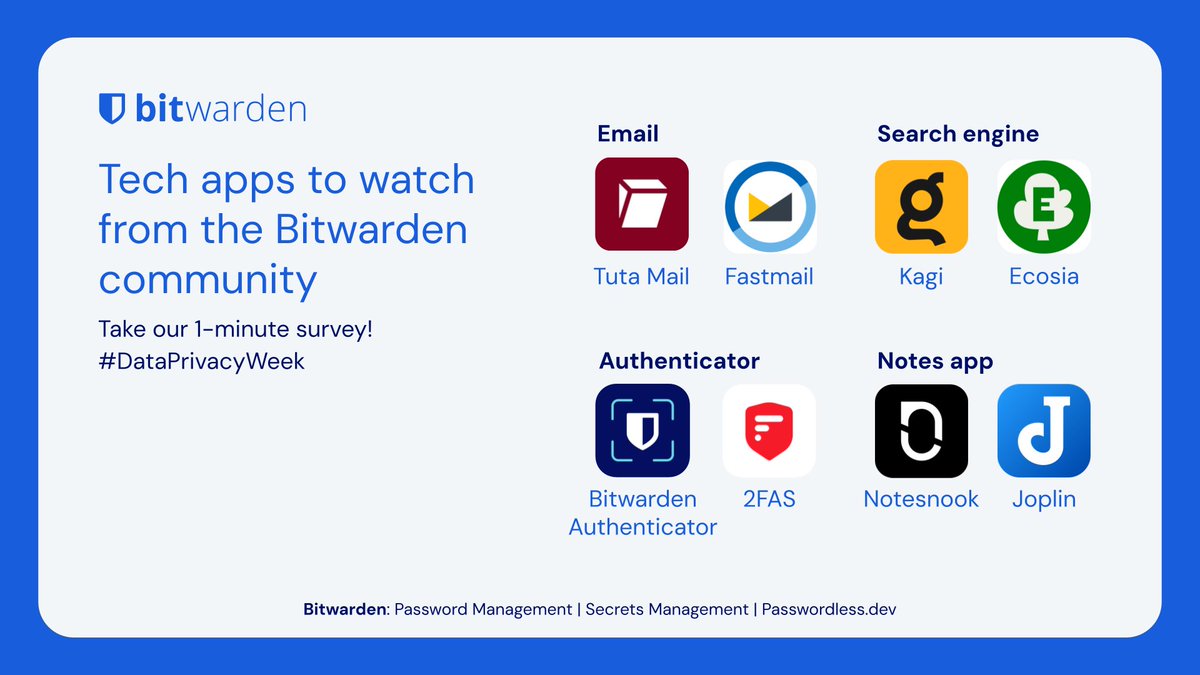 bitwarden

Tech apps to watch from the Bitwarden community

Take our 1-minute survey!
#DataPrivacyWeek

Email

Tuta Mail

Fastmail

Search engine

Kagi

Ecosia

Authenticator

Bitwarden Authenticator

2FAS

Notes app

Notesnook

Joplin

Bitwarden: Password Management | Secrets Management | Passwordless.dev